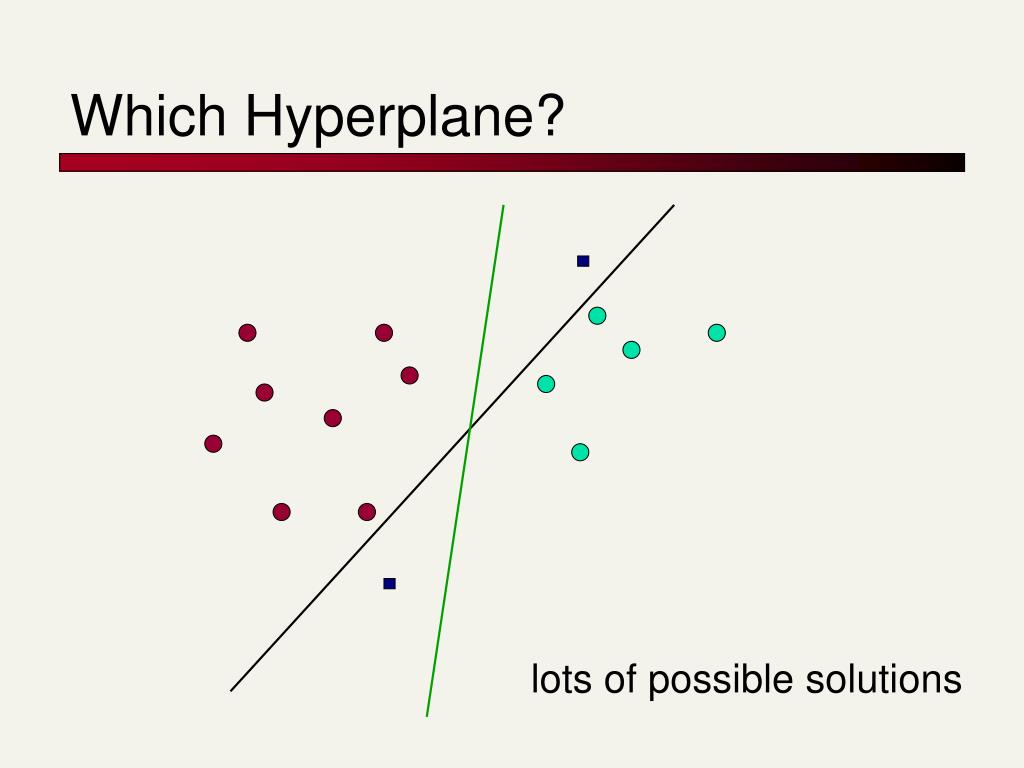 Which Hyperplane?

lots of possible solutions